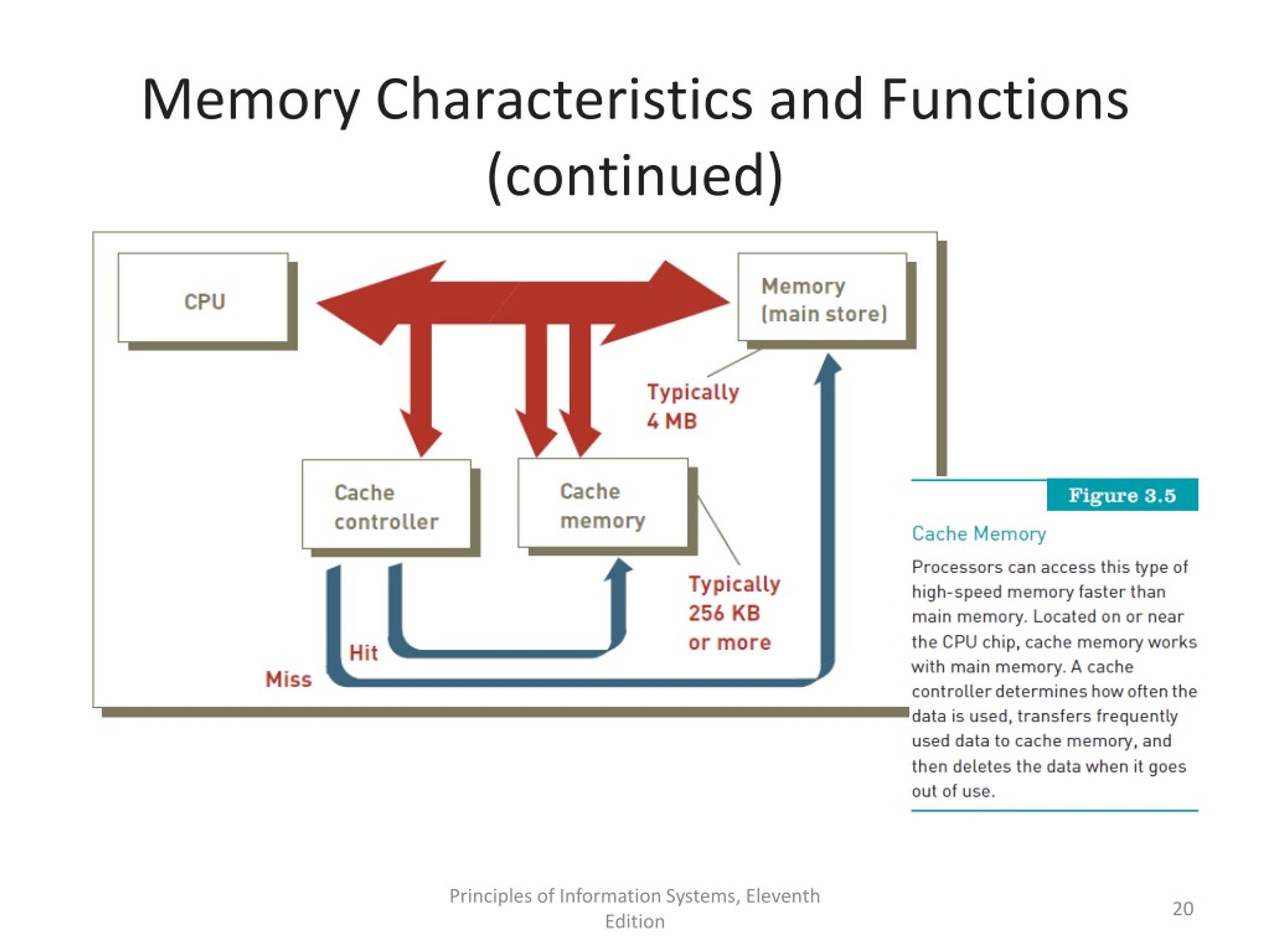 Memory Characteristics and Functions (continued)

CPU

Memory (main store)

Typically 4 MB

Cache controller

Cache memory

Typically 256 KB or more

Hit

Miss

Figure 3.5

Cache Memory

Processors can access this type of high-speed memory faster than main memory. Located on or near the CPU chip, cache memory works with main memory. A cache controller determines how often the data is used, transfers frequently used data to cache memory, and then deletes the data when it goes out of use.

Principles of Information Systems, Eleventh Edition

20